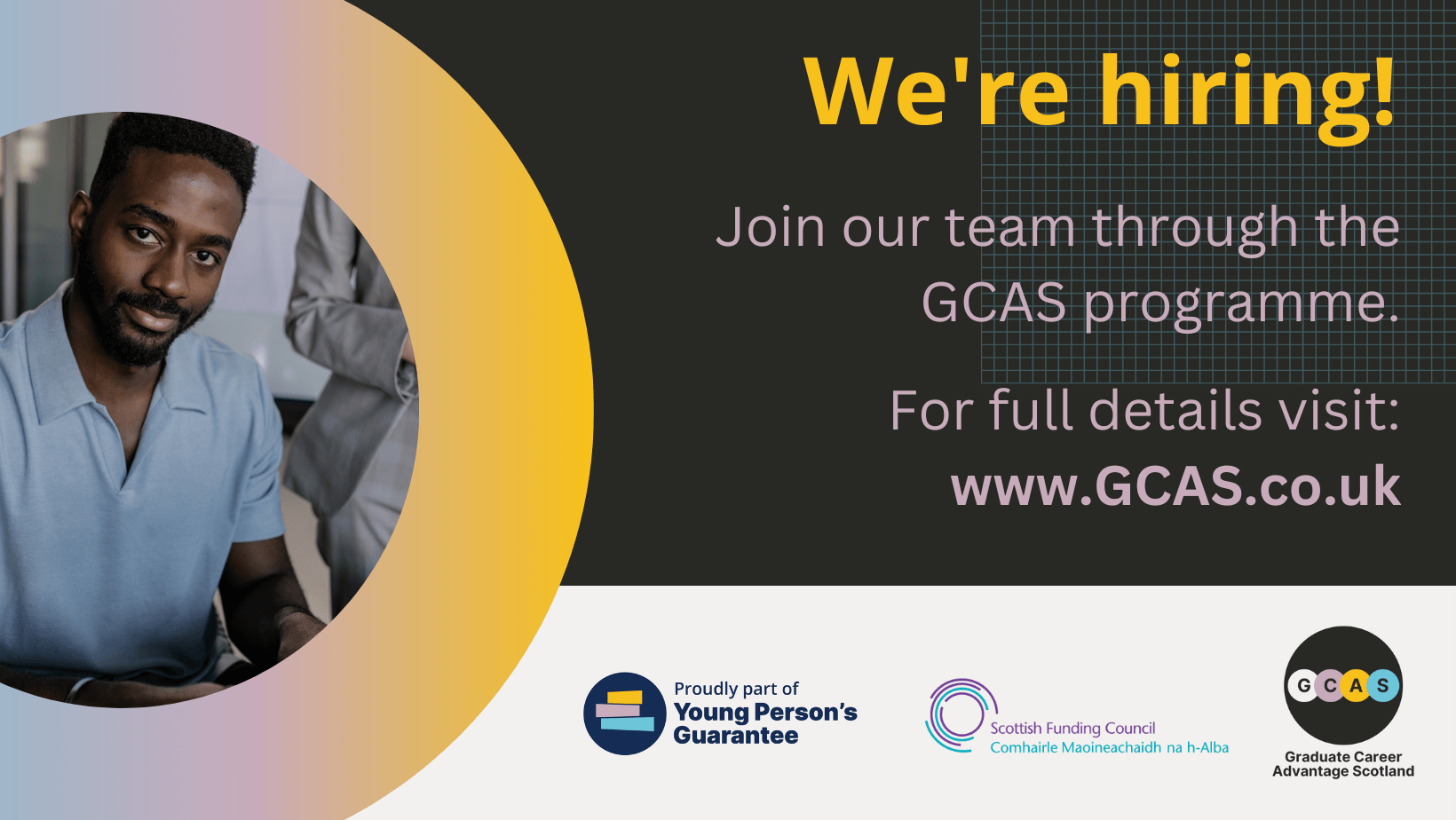 We're hiring!

Join our team through the GCAS programme.

For full details visit:
www.GCAS.co.uk

Proudly part of
Young Person's Guarantee

Scottish Funding Council
Comhairle Maoineachaidh na h-Alba

G C A S
Graduate Career Advantage Scotland